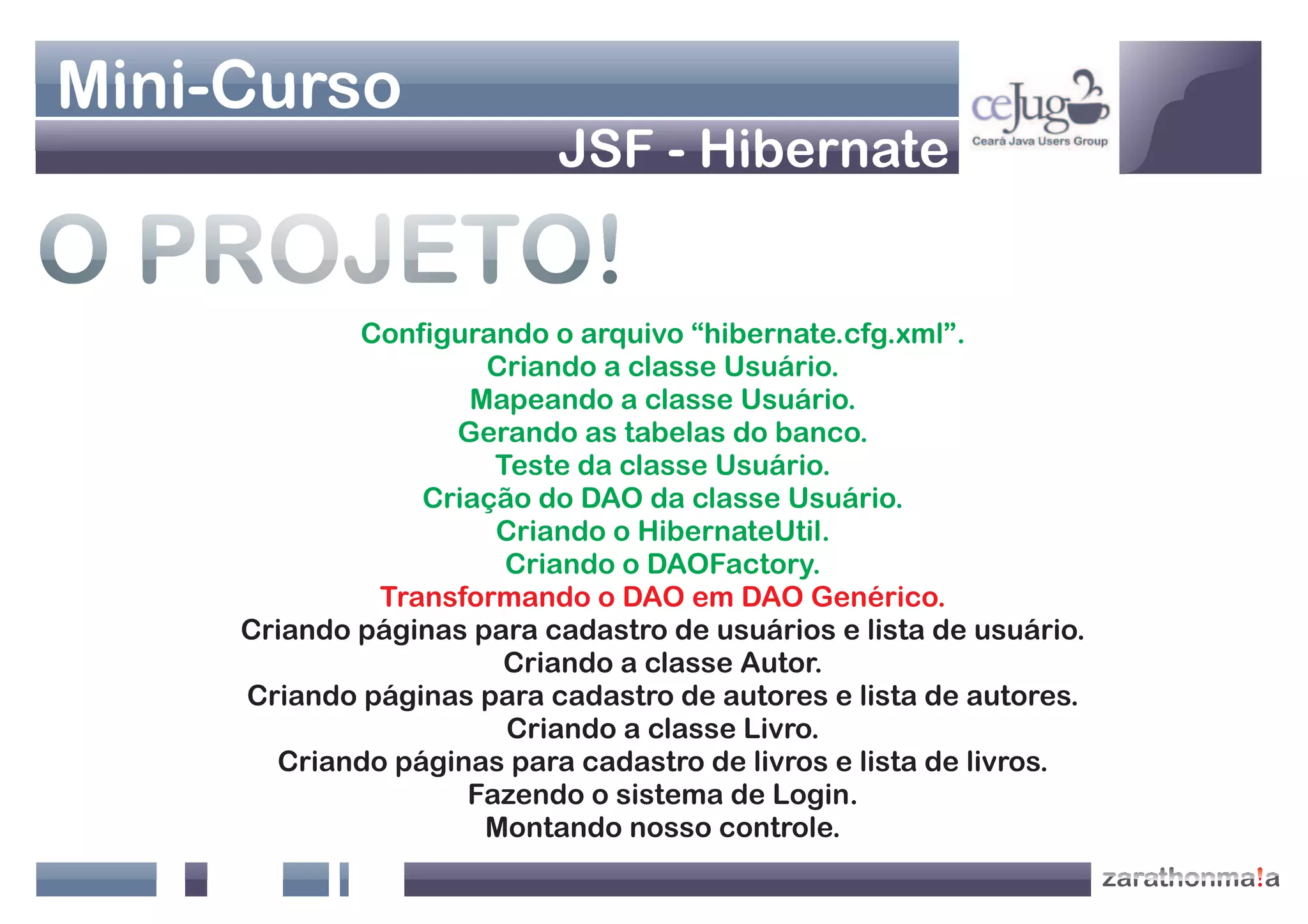 Mini-Curso
JSF - Hibernate

ceJug
Ceará Java Users Group

O PROJETO!

Configurando o arquivo “hibernate.cfg.xml”.
Criando a classe Usuário.
Mapeando a classe Usuário.
Gerando as tabelas do banco.
Teste da classe Usuário.
Criação do DAO da classe Usuário.
Criando o HibernateUtil.
Criando o DAOFactory.
Transformando o DAO em DAO Genérico.
Criando páginas para cadastro de usuários e lista de usuário.
Criando a classe Autor.
Criando páginas para cadastro de autores e lista de autores.
Criando a classe Livro.
Criando páginas para cadastro de livros e lista de livros.
Fazendo o sistema de Login.
Montando nosso controle.

zarathonma!a